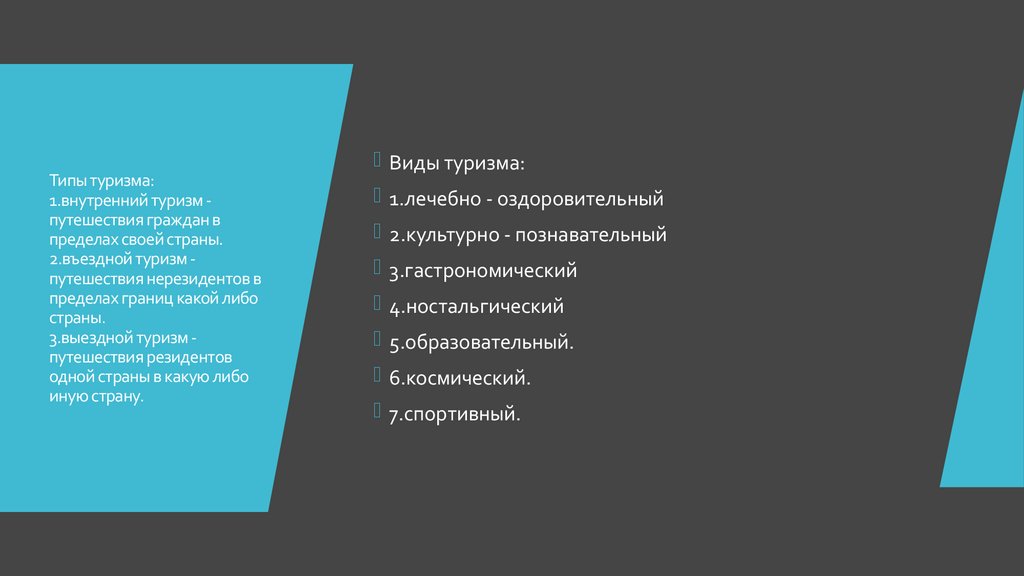 Типы туризма:
1.внутренний туризм - путешествия граждан в пределах своей страны.
2.въездной туризм - путешествия нерезидентов в пределах границ какой либо страны.
3.выездной туризм - путешествия резидентов одной страны в какую либо иную страну.

Виды туризма:
1.лечебно - оздоровительный
2.культурно - познавательный
3.гастрономический
4.ностальгический
5.образовательный.
6.космический.
7.спортивный.